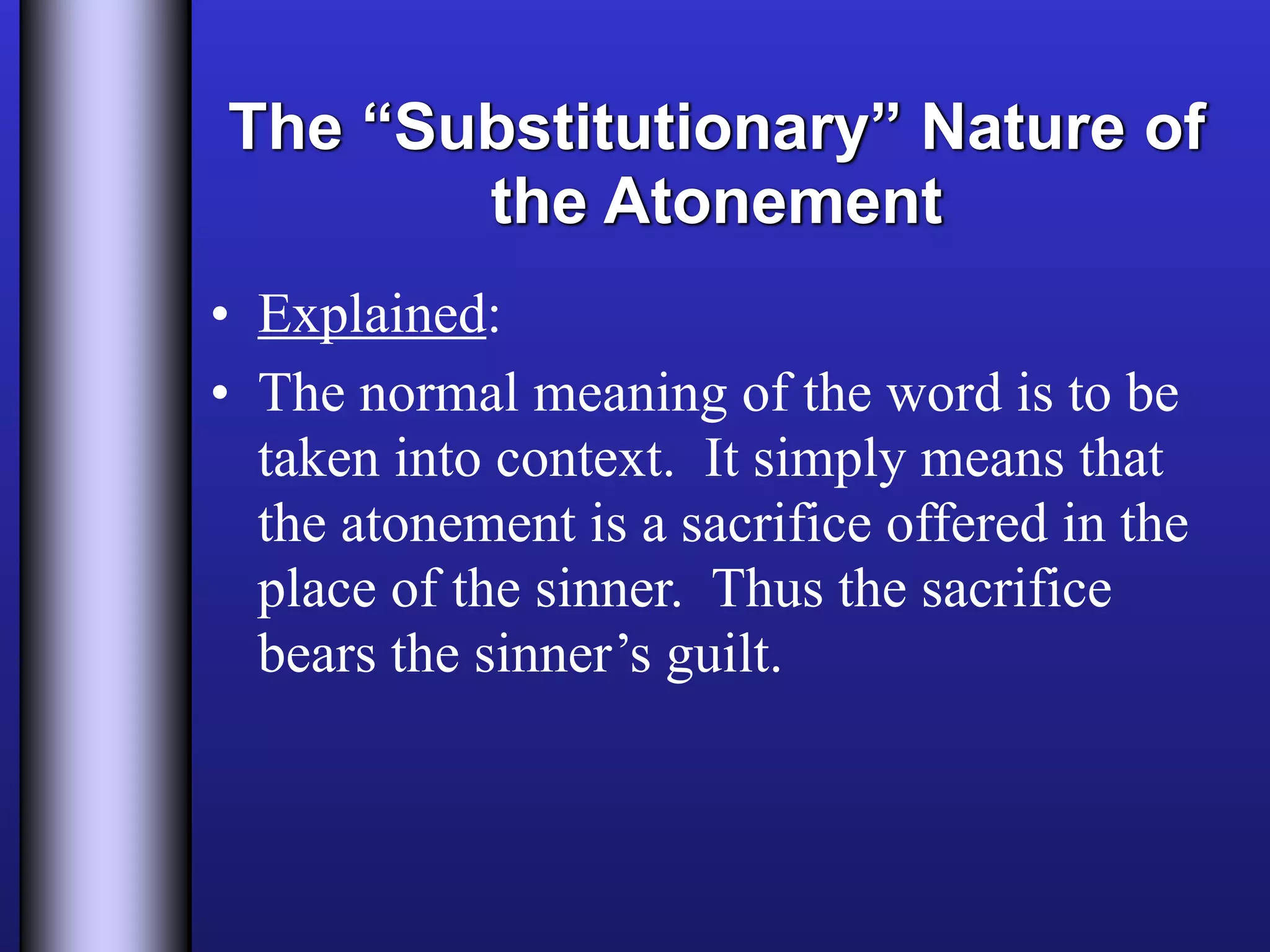 The “Substitutionary” Nature of the Atonement

• Explained:
• The normal meaning of the word is to be taken into context.  It simply means that the atonement is a sacrifice offered in the place of the sinner.  Thus the sacrifice bears the sinner’s guilt.